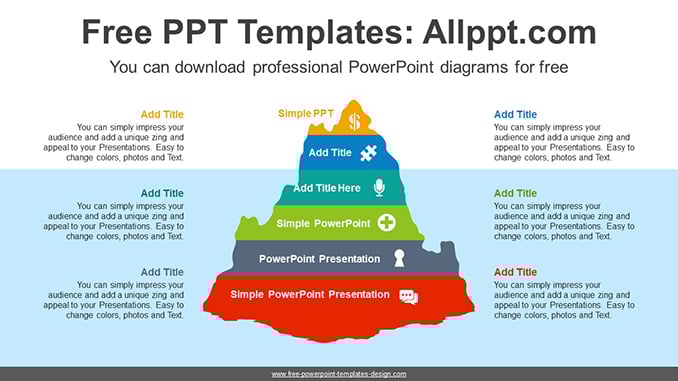 Free PPT Templates: Allppt.com

You can download professional PowerPoint diagrams for free

Add Title
You can simply impress your audience and add a unique zing and appeal to your Presentations. Easy to change colors, photos and Text.

Add Title
You can simply impress your audience and add a unique zing and appeal to your Presentations. Easy to change colors, photos and Text.

Add Title
You can simply impress your audience and add a unique zing and appeal to your Presentations. Easy to change colors, photos and Text.

Simple PPT

Add Title

Add Title Here

Simple PowerPoint

PowerPoint Presentation

Simple PowerPoint Presentation

Add Title
You can simply impress your audience and add a unique zing and appeal to your Presentations. Easy to change colors, photos and Text.

Add Title
You can simply impress your audience and add a unique zing and appeal to your Presentations. Easy to change colors, photos and Text.

Add Title
You can simply impress your audience and add a unique zing and appeal to your Presentations. Easy to change colors, photos and Text.

www.free-powerpoint-templates-design.com